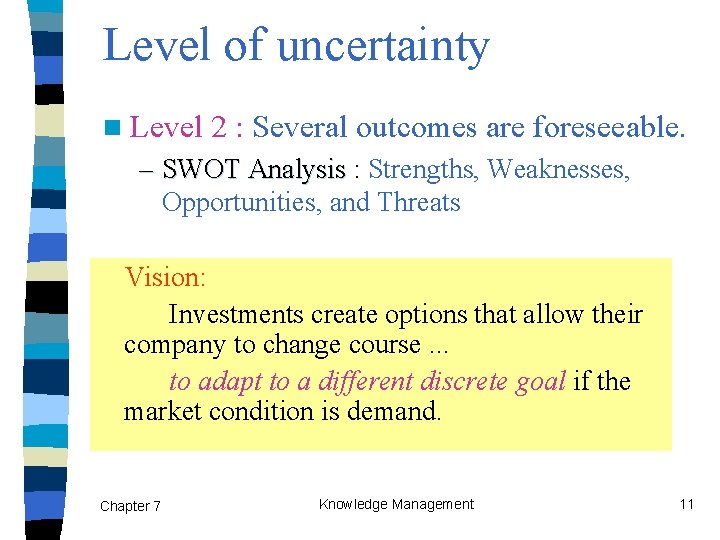 Level of uncertainty

Level 2 : Several outcomes are foreseeable.

– SWOT Analysis : Strengths, Weaknesses, Opportunities, and Threats

Vision:

Investments create options that allow their company to change course ...

to adapt to a different discrete goal if the market condition is demand.

Chapter 7

Knowledge Management

11